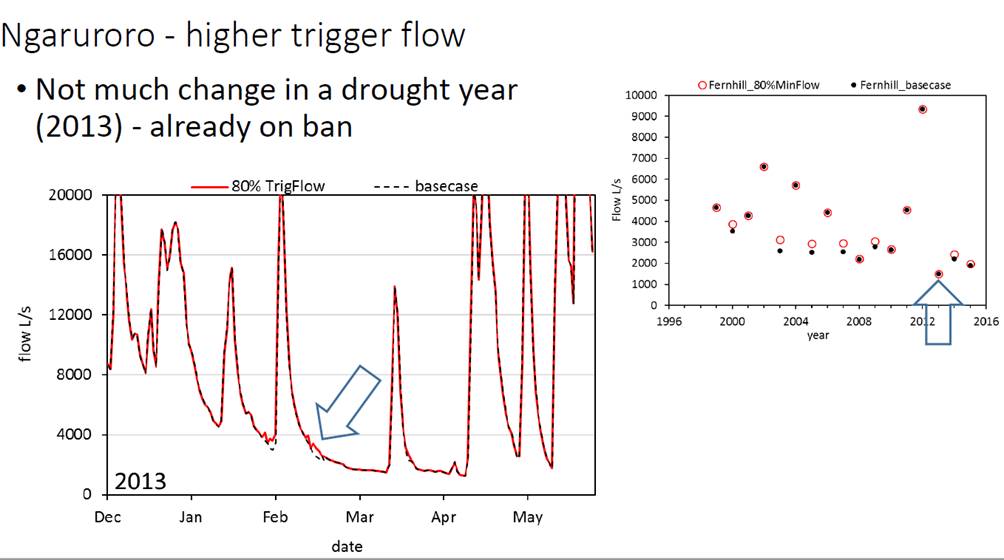 Ngaruroro - higher trigger flow

• Not much change in a drought year (2013) - already on ban

80% TrigFlow
basecase

20000
16000
12000
8000
4000
0
flow L/s
2013
Dec
Jan
Feb
Mar
Apr
May
date

Fernhill_80%MinFlow
Fernhill_basecase

10000
9000
8000
7000
6000
5000
4000
3000
2000
1000
0
Flow L/s
1996
2000
2004
2008
2012
2016
year